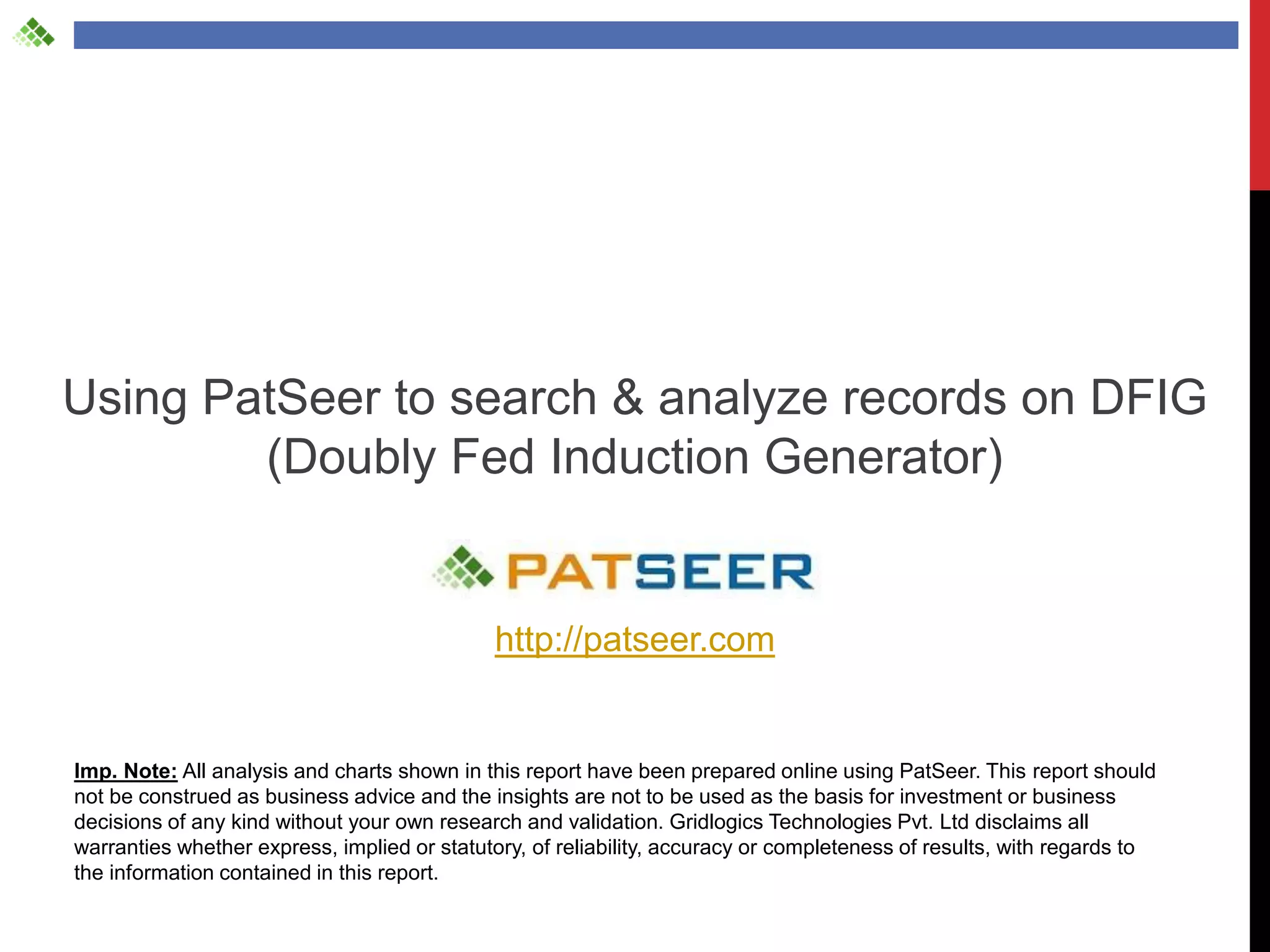 Using PatSeer to search & analyze records on DFIG (Doubly Fed Induction Generator)

PATSEER

http://patseer.com

Imp. Note: All analysis and charts shown in this report have been prepared online using PatSeer. This report should not be construed as business advice and the insights are not to be used as the basis for investment or business decisions of any kind without your own research and validation. Gridlogics Technologies Pvt. Ltd disclaims all warranties whether express, implied or statutory, of reliability, accuracy or completeness of results, with regards to the information contained in this report.